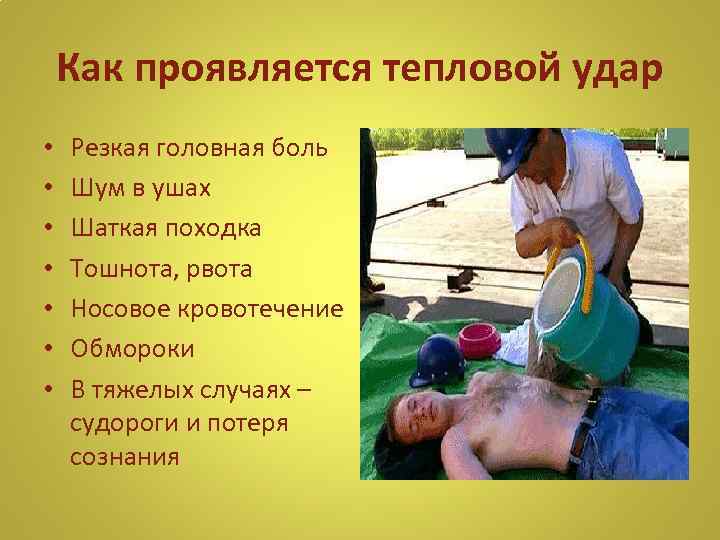 Как проявляется тепловой удар

• Резкая головная боль
• Шум в ушах
• Шаткая походка
• Тошнота, рвота
• Носовое кровотечение
• Обмороки
• В тяжелых случаях – судороги и потеря сознания